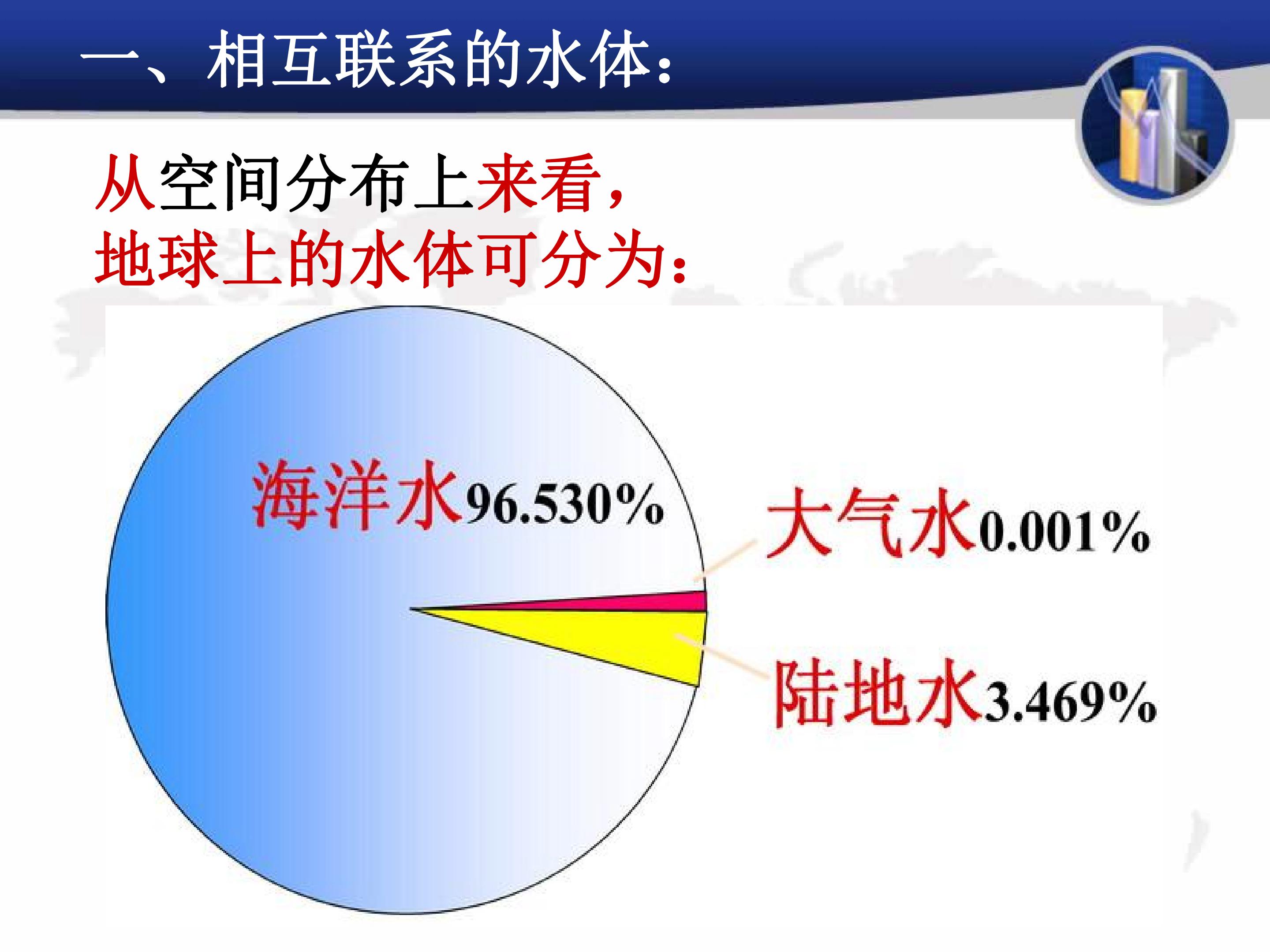 一、相互联系的水体：

从空间分布上来看，
地球上的水体可分为：

海洋水96.530%

大气水0.001%

陆地水3.469%